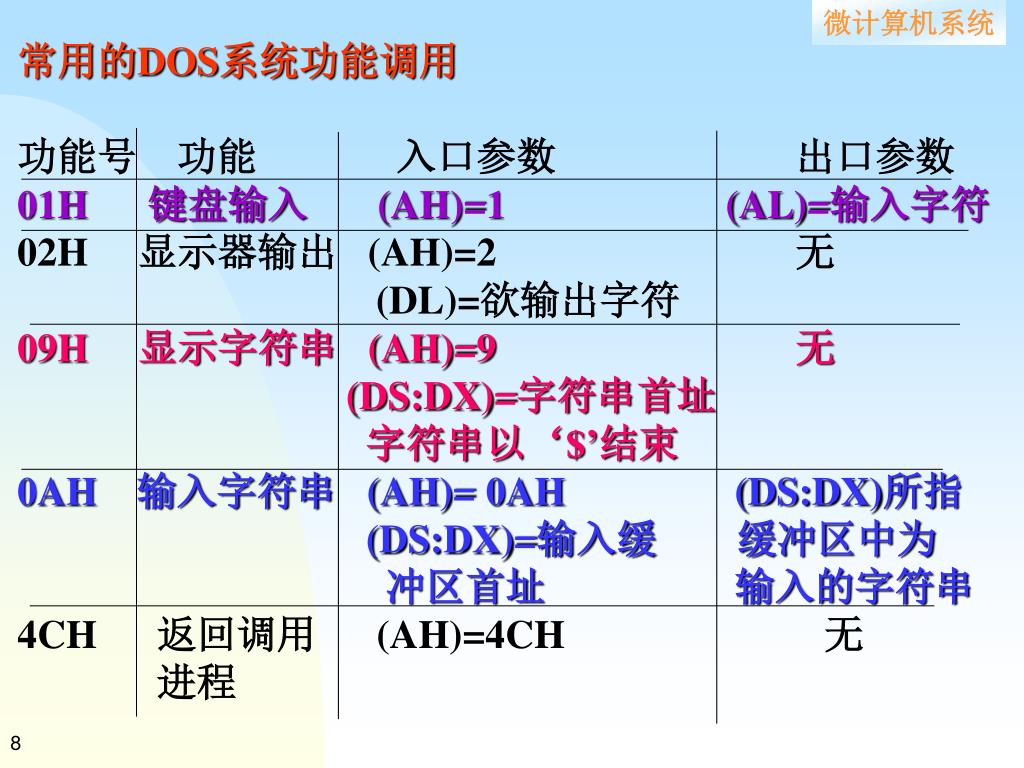 微计算机系统

常用的DOS系统功能调用

| 功能号 | 功能 | 入口参数 | 出口参数 |
|---|---|---|---|
| 01H | 键盘输入 | (AH)=1 | (AL)=输入字符 |
| 02H | 显示器输出 | (AH)=2 (DL)=欲输出字符 | 无 |
| 09H | 显示字符串 | (AH)=9 (DS:DX)=字符串首址 字符串以‘$’结束 | 无 |
| 0AH | 输入字符串 | (AH)= 0AH (DS:DX)=输入缓冲区首址 | (DS:DX)所指缓冲区中为输入的字符串 |
| 4CH | 返回调用进程 | (AH)=4CH | 无 |

8